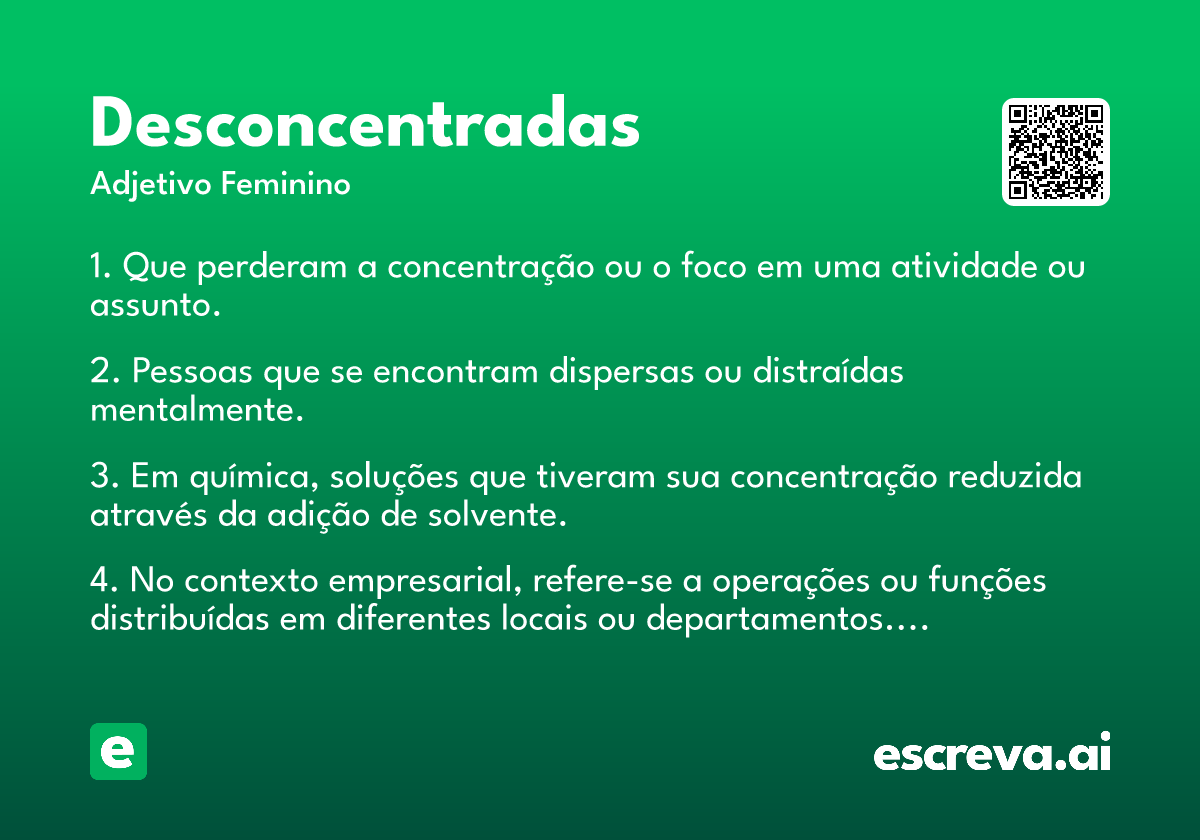 Desconcentradas

Adjetivo Feminino

1. Que perderam a concentração ou o foco em uma atividade ou assunto.

2. Pessoas que se encontram dispersas ou distraídas mentalmente.

3. Em química, soluções que tiveram sua concentração reduzida através da adição de solvente.

4. No contexto empresarial, refere-se a operações ou funções distribuídas em diferentes locais ou departamentos....

e

escreva.ai